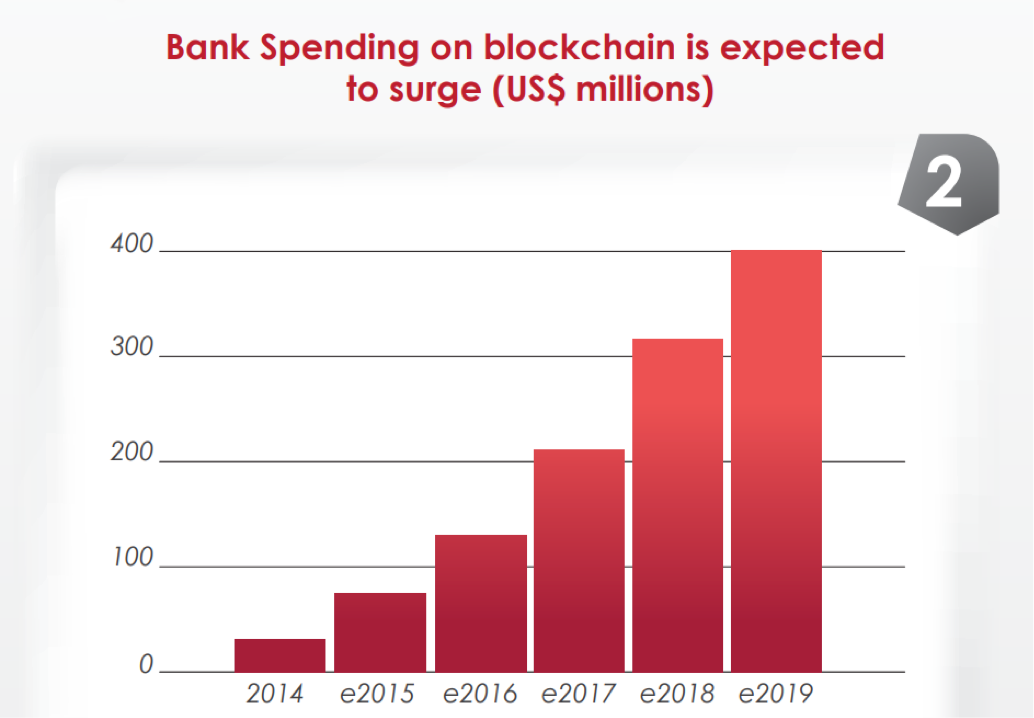 Bank Spending on blockchain is expected to surge (US$ millions)

2

400
300
200
100
0

2014 e2015 e2016 e2017 e2018 e2019